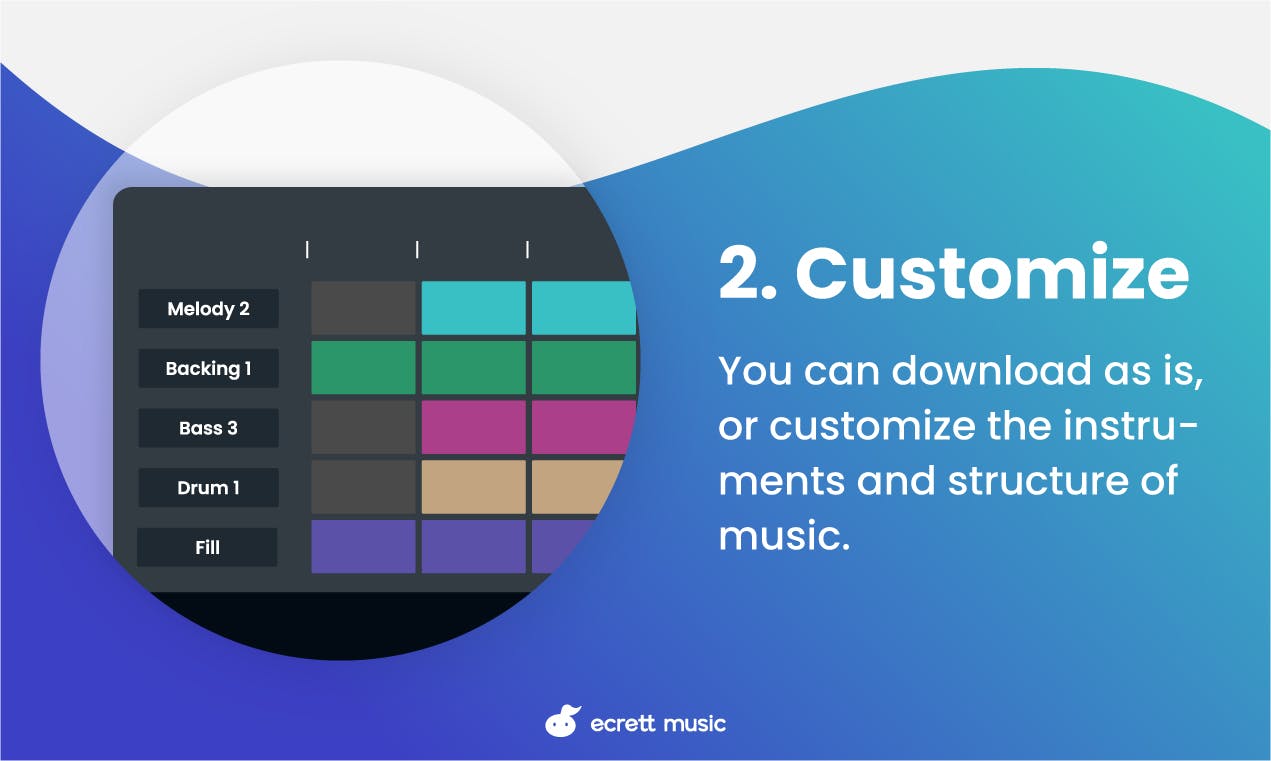 Melody 2
Backing 1
Bass 3
Drum 1
Fill

2. Customize

You can download as is, or customize the instruments and structure of music.

ecrett music